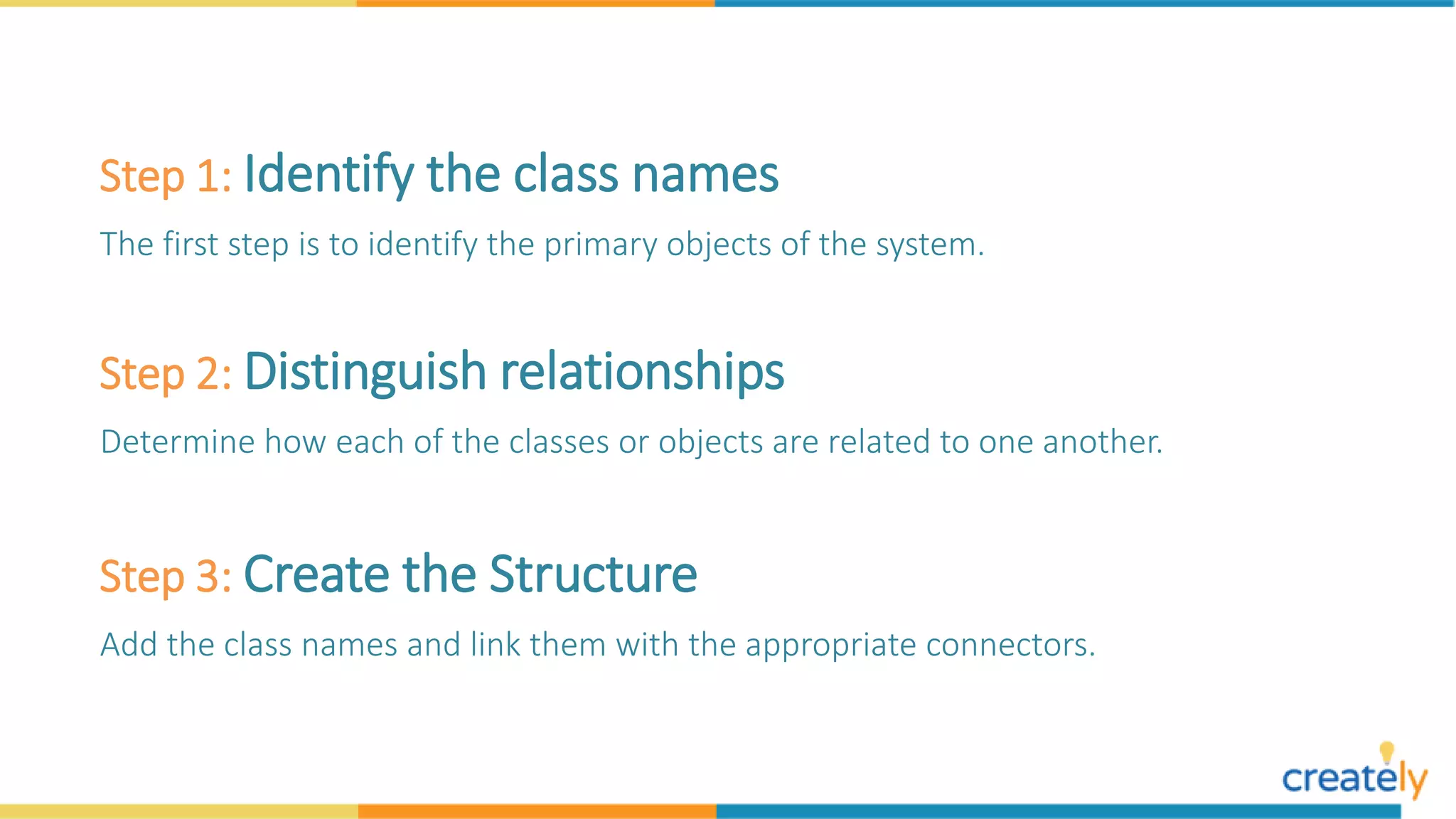 Step 1: Identify the class names

The first step is to identify the primary objects of the system.

Step 2: Distinguish relationships

Determine how each of the classes or objects are related to one another.

Step 3: Create the Structure

Add the class names and link them with the appropriate connectors.

creately